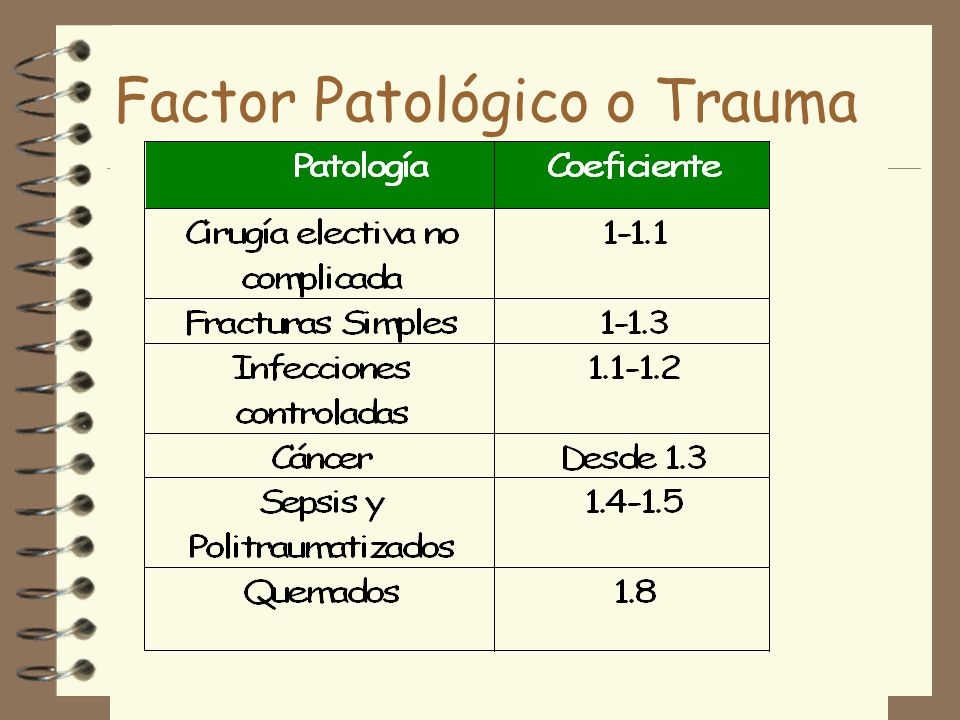 Factor Patológico o Trauma

| Patología | Coeficiente |
|---|---|
| Cirugía electiva no complicada | 1-1.1 |
| Fracturas Simples | 1-1.3 |
| Infecciones controladas | 1.1-1.2 |
| Cáncer | Desde 1.3 |
| Sepsis y Politraumatizados | 1.4-1.5 |
| Quemados | 1.8 |